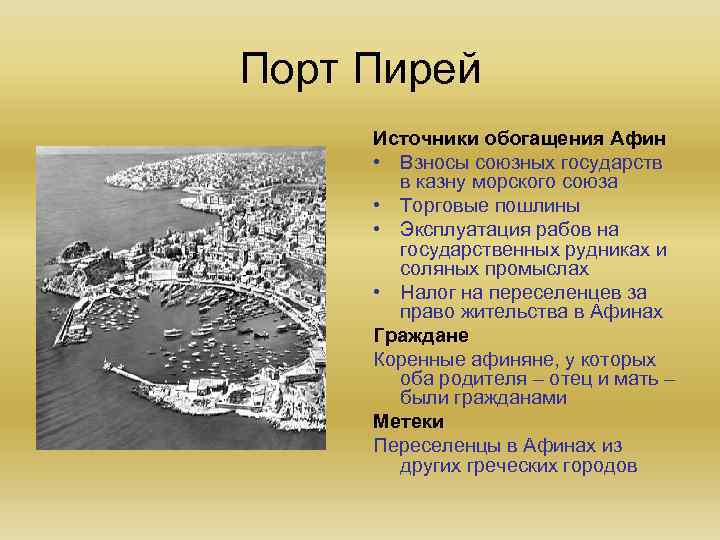 Порт Пирей

Источники обогащения Афин

• Взносы союзных государств в казну морского союза
• Торговые пошлины
• Эксплуатация рабов на государственных рудниках и соляных промыслах
• Налог на переселенцев за право жительства в Афинах

Граждане

Коренные афиняне, у которых оба родителя – отец и мать – были гражданами

Метеки

Переселенцы в Афинах из других греческих городов